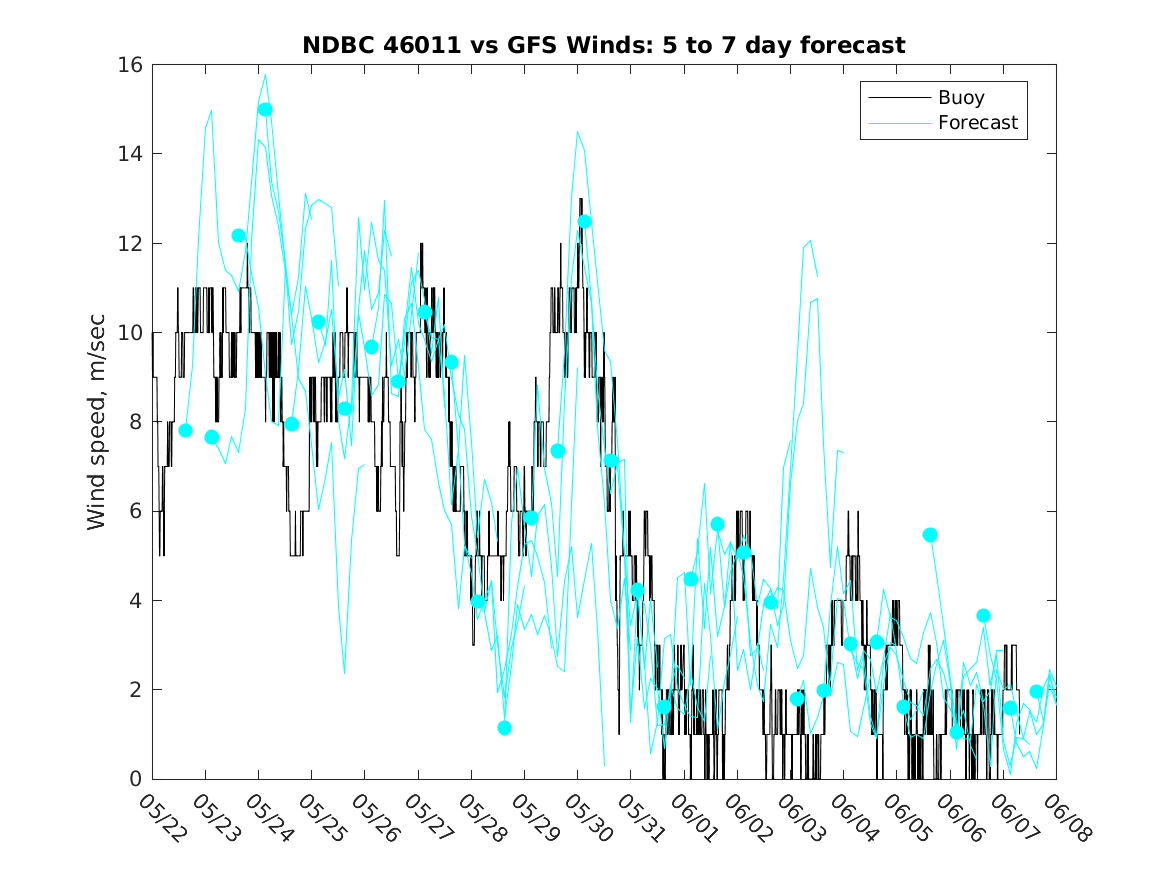 NDBC 46011 vs GFS Winds: 5 to 7 day forecast

Buoy
Forecast

Wind speed, m/sec

16
14
12
10
8
6
4
2
0

05/22
05/23
05/24
05/25
05/26
05/27
05/28
05/29
05/30
05/31
06/01
06/02
06/03
06/04
06/05
06/06
06/07
06/08